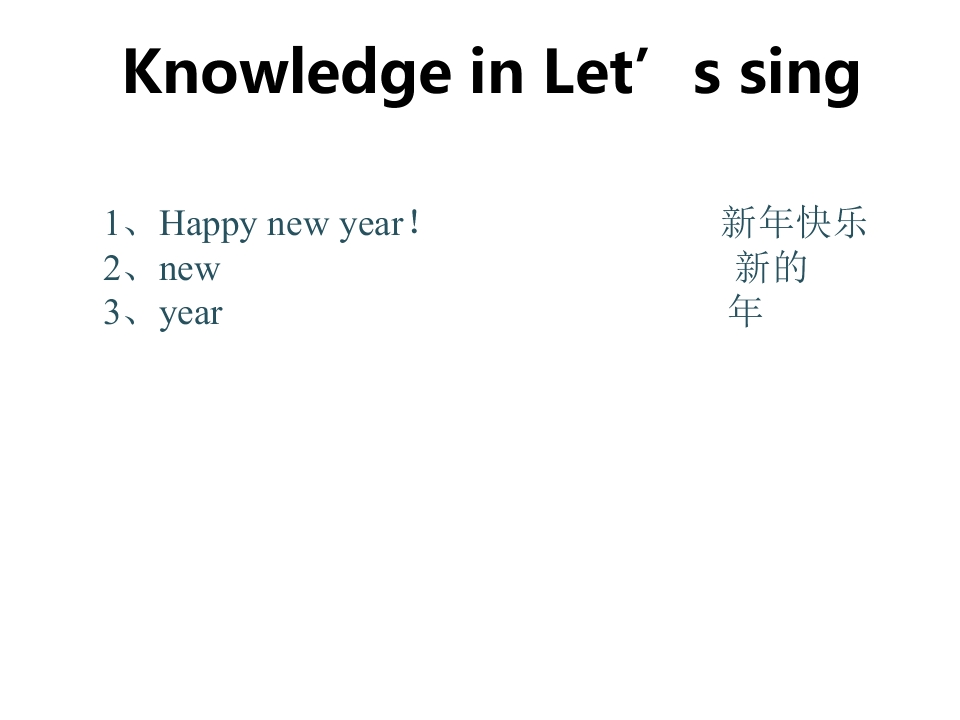 Knowledge in Let’s sing

1、Happy new year！ 新年快乐
2、new 新的
3、year 年